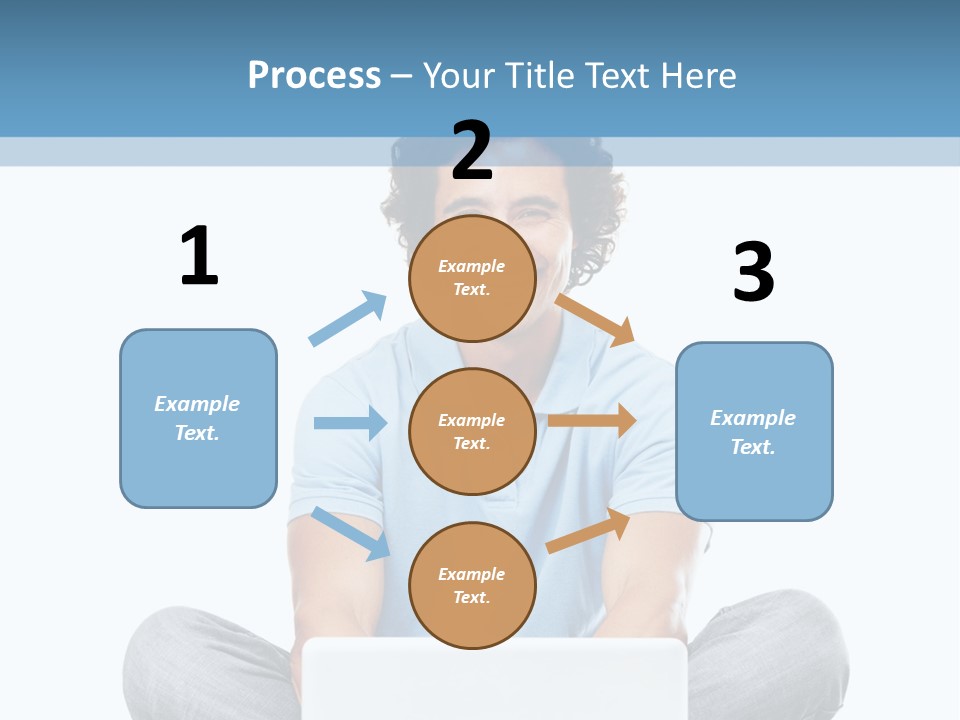 Process – Your Title Text Here

1

Example Text.

2

Example Text.

Example Text.

Example Text.

3

Example Text.